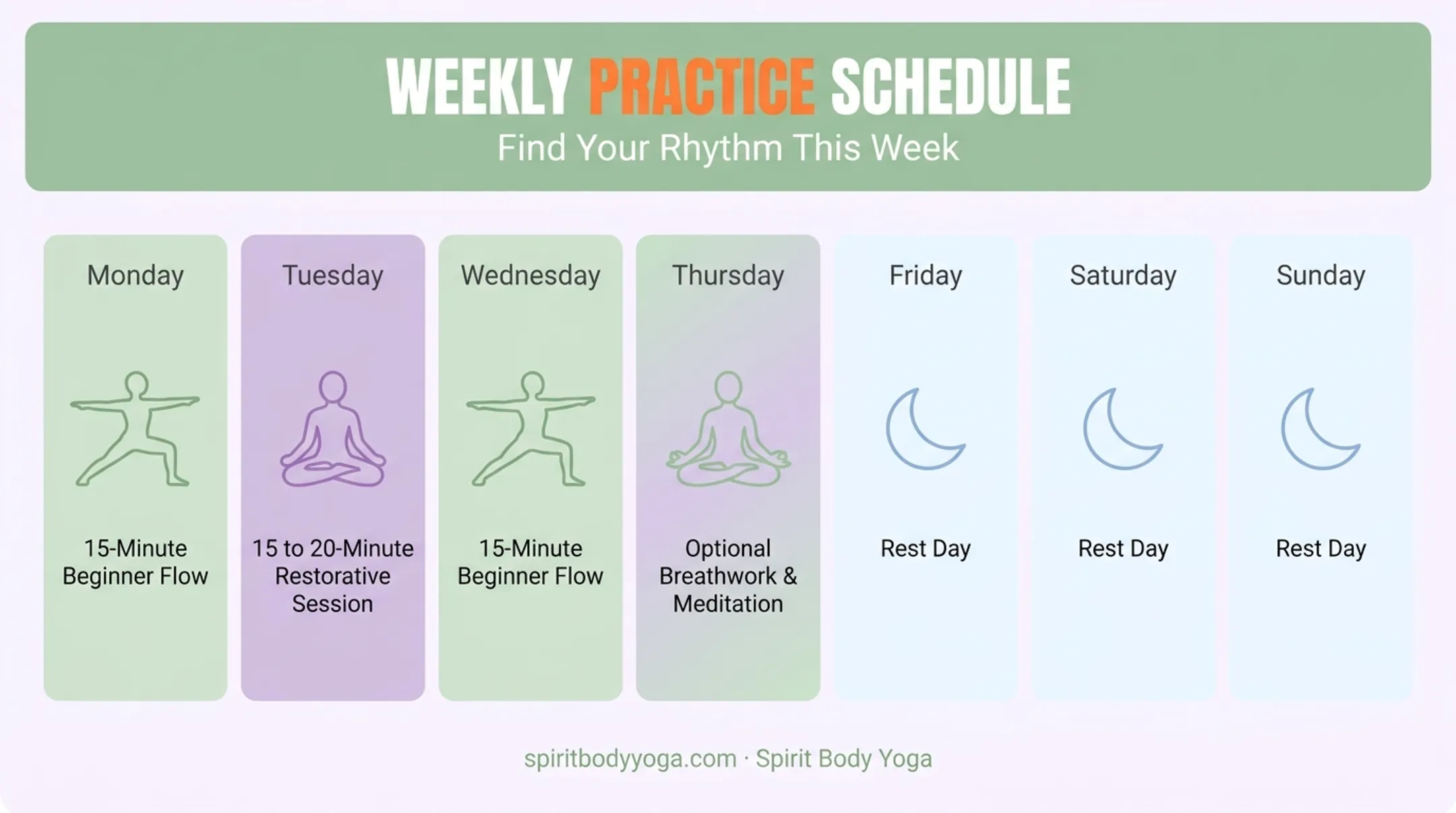 WEEKLY PRACTICE SCHEDULE
Find Your Rhythm This Week

Monday
15-Minute Beginner Flow

Tuesday
15 to 20-Minute Restorative Session

Wednesday
15-Minute Beginner Flow

Thursday
Optional Breathwork & Meditation

Friday
Rest Day

Saturday
Rest Day

Sunday
Rest Day

spiritbodyyoga.com · Spirit Body Yoga